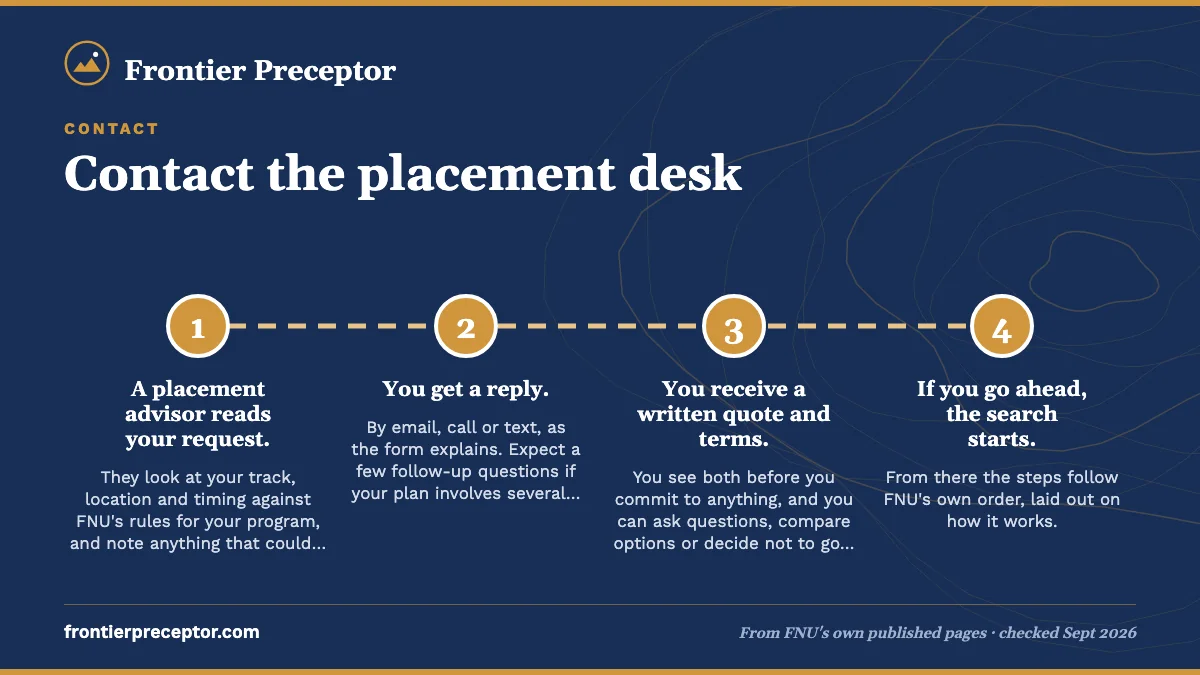 Frontier Preceptor

CONTACT

Contact the placement desk

1

A placement advisor reads your request.

They look at your track, location and timing against FNU's rules for your program, and note anything that could...

2

You get a reply.

By email, call or text, as the form explains. Expect a few follow-up questions if your plan involves several...

3

You receive a written quote and terms.

You see both before you commit to anything, and you can ask questions, compare options or decide not to go...

4

If you go ahead, the search starts.

From there the steps follow FNU's own order, laid out on how it works.

frontierpreceptor.com

From FNU's own published pages · checked Sept 2026